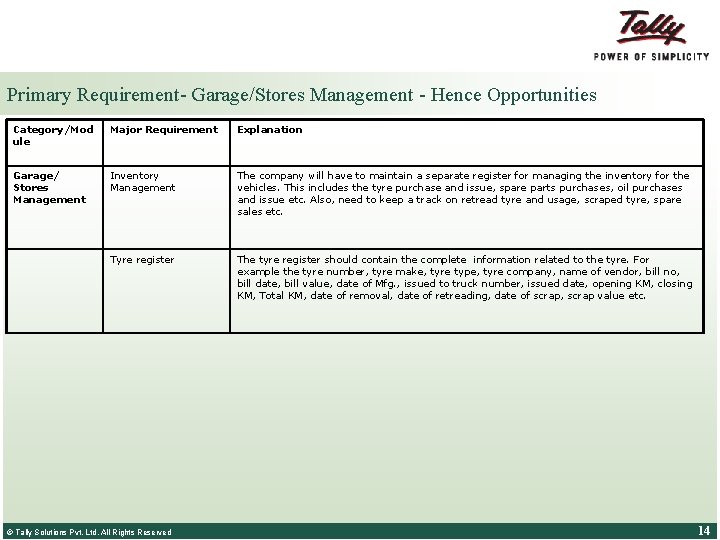 Tally
POWER OF SIMPLICITY

Primary Requirement- Garage/Stores Management - Hence Opportunities

| Category/Module | Major Requirement | Explanation |
|---|---|---|
| Garage/ Stores Management | Inventory Management | The company will have to maintain a separate register for managing the inventory for the vehicles. This includes the tyre purchase and issue, spare parts purchases, oil purchases and issue etc. Also, need to keep a track on retread tyre and usage, scraped tyre, spare sales etc. |
| | Tyre register | The tyre register should contain the complete information related to the tyre. For example the tyre number, tyre make, tyre type, tyre company, name of vendor, bill no, bill date, bill value, date of Mfg., issued to truck number, issued date, opening KM, closing KM, Total KM, date of removal, date of retreading, date of scrap, scrap value etc. |

© Tally Solutions Pvt. Ltd. All Rights Reserved

14